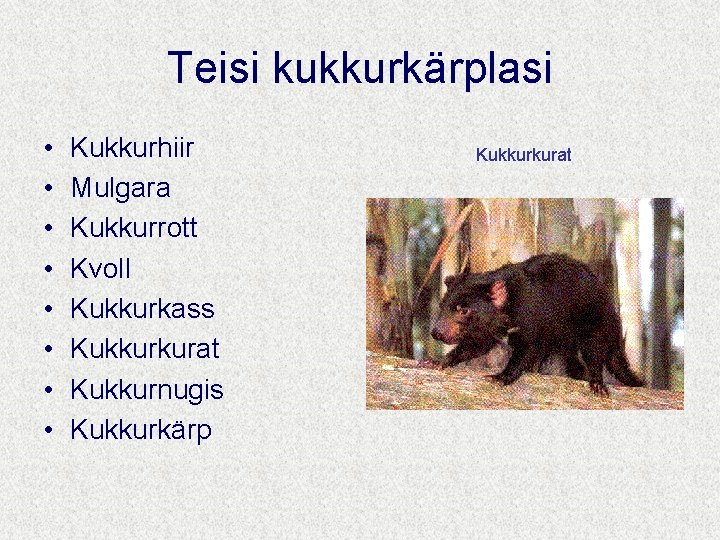 Teisi kukkurkärplasi

• Kukkurhiir
• Mulgara
• Kukkurrott
• Kvoll
• Kukkurkass
• Kukkurkurat
• Kukkurnugis
• Kukkurkärp

Kukkurkurat